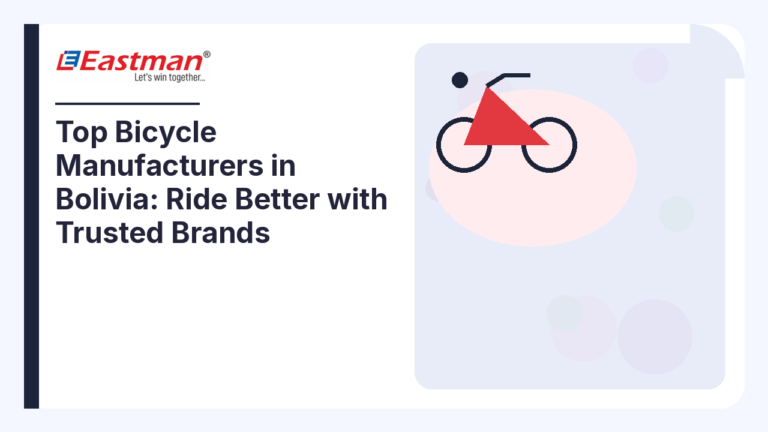 Eastman®
Let's win together...

Top Bicycle Manufacturers in Bolivia: Ride Better with Trusted Brands